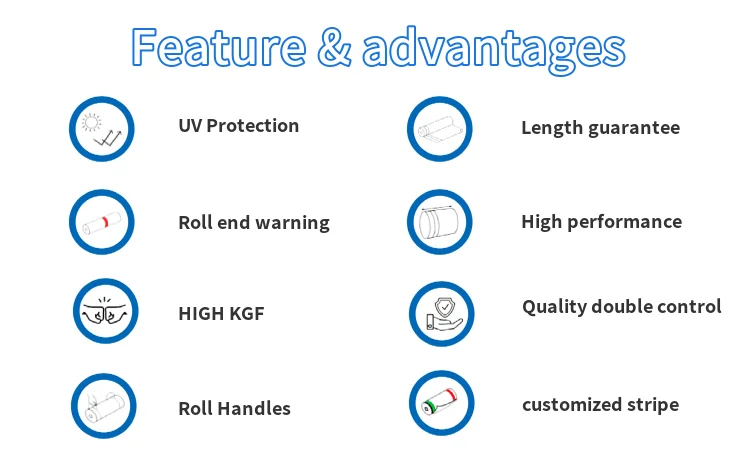 Feature & advantages

UV Protection

Roll end warning

HIGH KGF

Roll Handles

Length guarantee

High performance

Quality double control

customized stripe